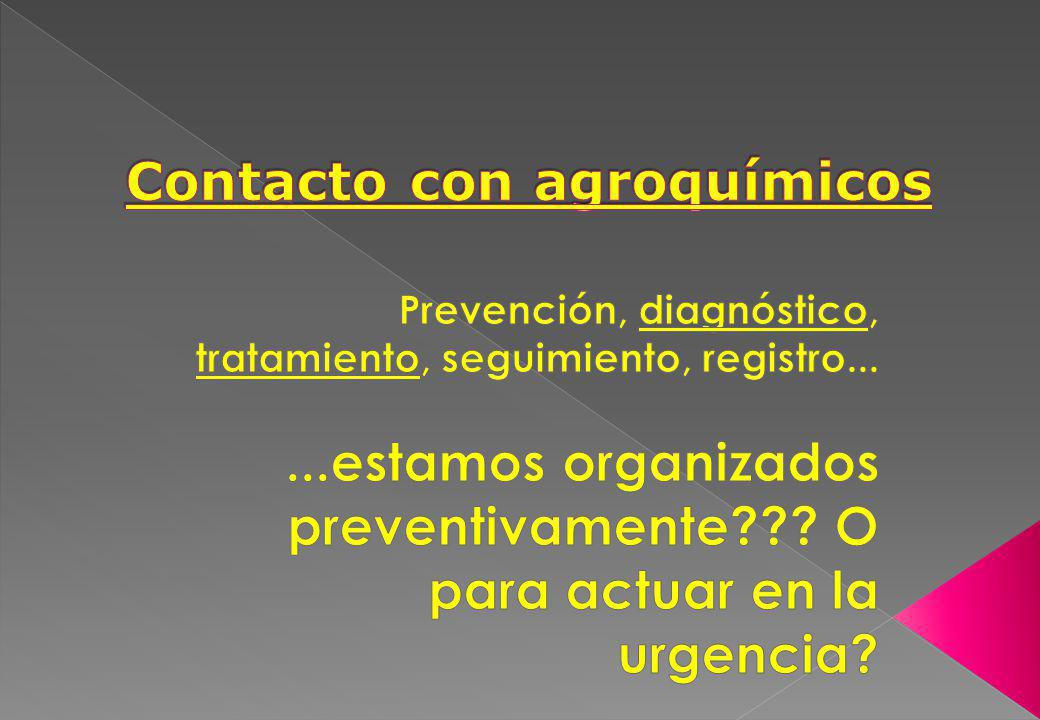 Contacto con agroquímicos

Prevención, diagnóstico, tratamiento, seguimiento, registro...

...estamos organizados preventivamente??? O para actuar en la urgencia?